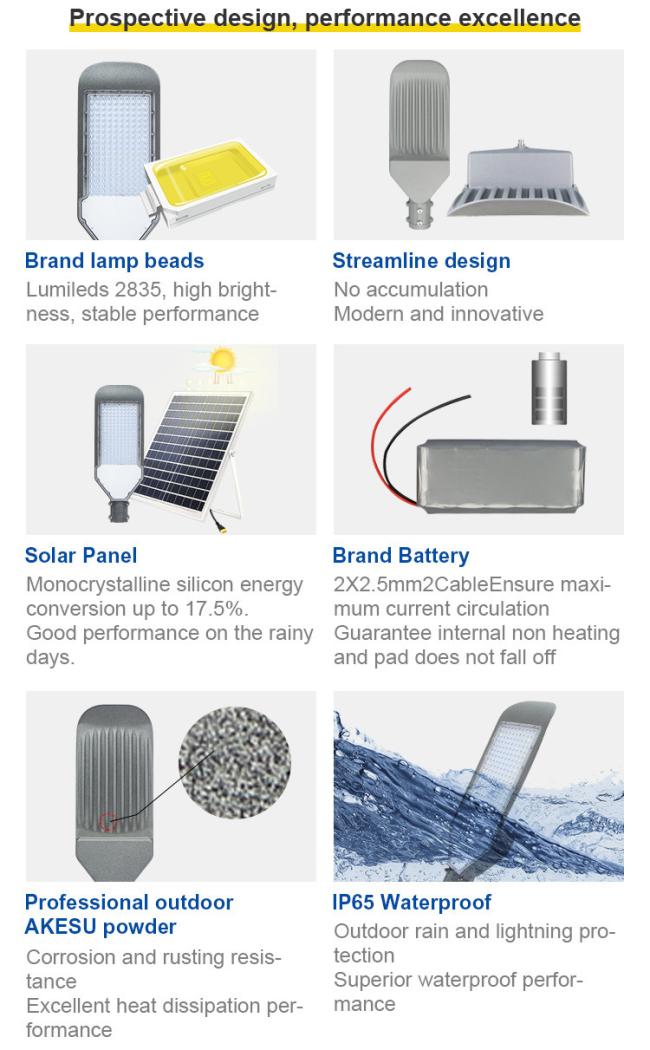 Prospective design, performance excellence

Brand lamp beads
Lumileds 2835, high brightness, stable performance

Streamline design
No accumulation
Modern and innovative

Solar Panel
Monocrystalline silicon energy conversion up to 17.5%.
Good performance on the rainy days.

Brand Battery
2X2.5mm2CableEnsure maximum current circulation
Guarantee internal non heating and pad does not fall off

Professional outdoor AKESU powder
Corrosion and rusting resistance
Excellent heat dissipation performance

IP65 Waterproof
Outdoor rain and lightning protection
Superior waterproof performance